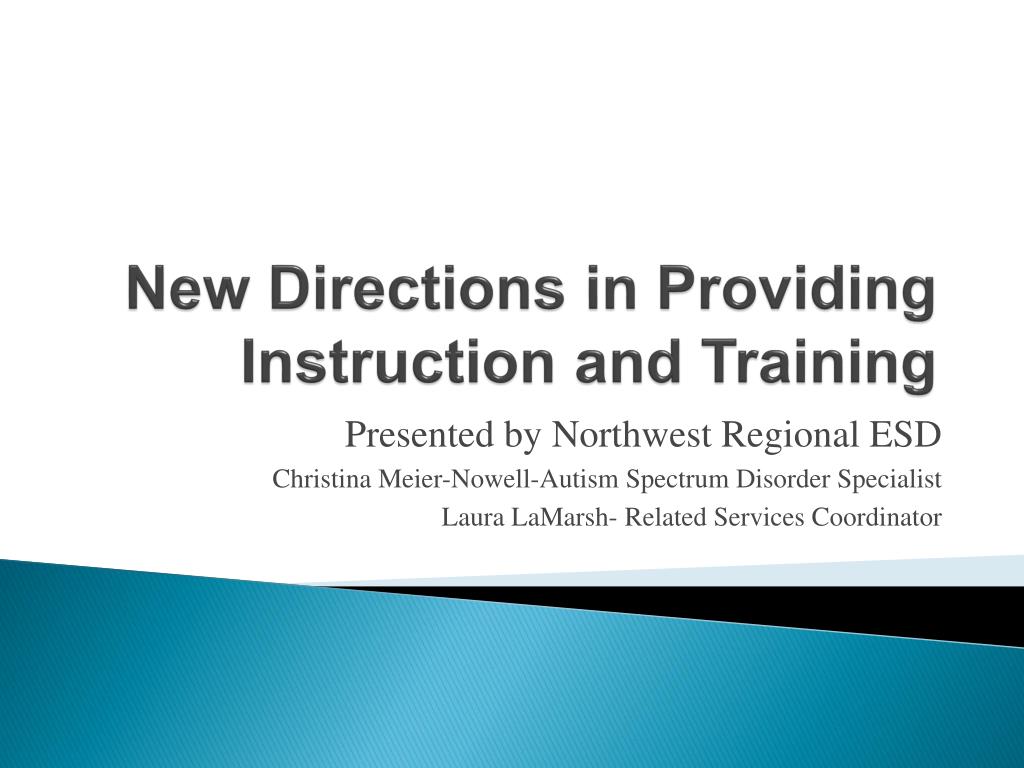 New Directions in Providing Instruction and Training

Presented by Northwest Regional ESD

Christina Meier-Nowell-Autism Spectrum Disorder Specialist

Laura LaMarsh- Related Services Coordinator